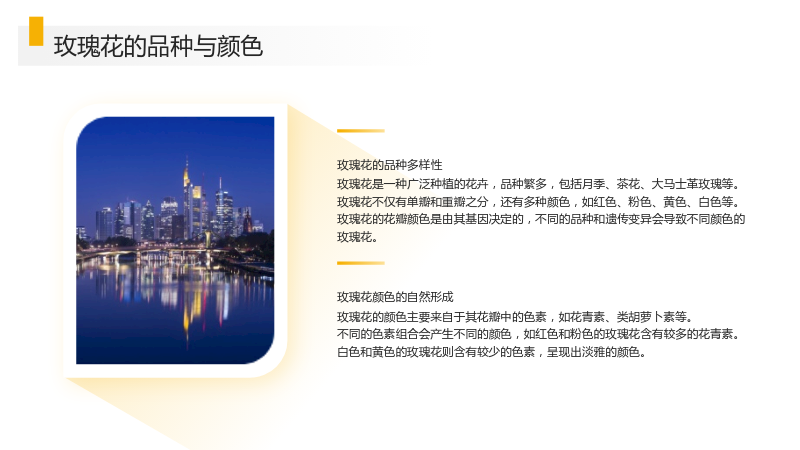 玫瑰花的品种与颜色

玫瑰花的品种多样性

玫瑰花是一种广泛种植的花卉，品种繁多，包括月季、茶花、大马士革玫瑰等。

玫瑰花不仅有单瓣和重瓣之分，还有多种颜色，如红色、粉色、黄色、白色等。

玫瑰花的花瓣颜色是由其基因决定的，不同的品种和遗传变异会导致不同颜色的玫瑰花。

玫瑰花颜色的自然形成

玫瑰花的颜色主要来自于其花瓣中的色素，如花青素、类胡萝卜素等。

不同的色素组合会产生不同的颜色，如红色和粉色的玫瑰花含有较多的花青素。

白色和黄色的玫瑰花则含有较少的色素，呈现出淡雅的颜色。